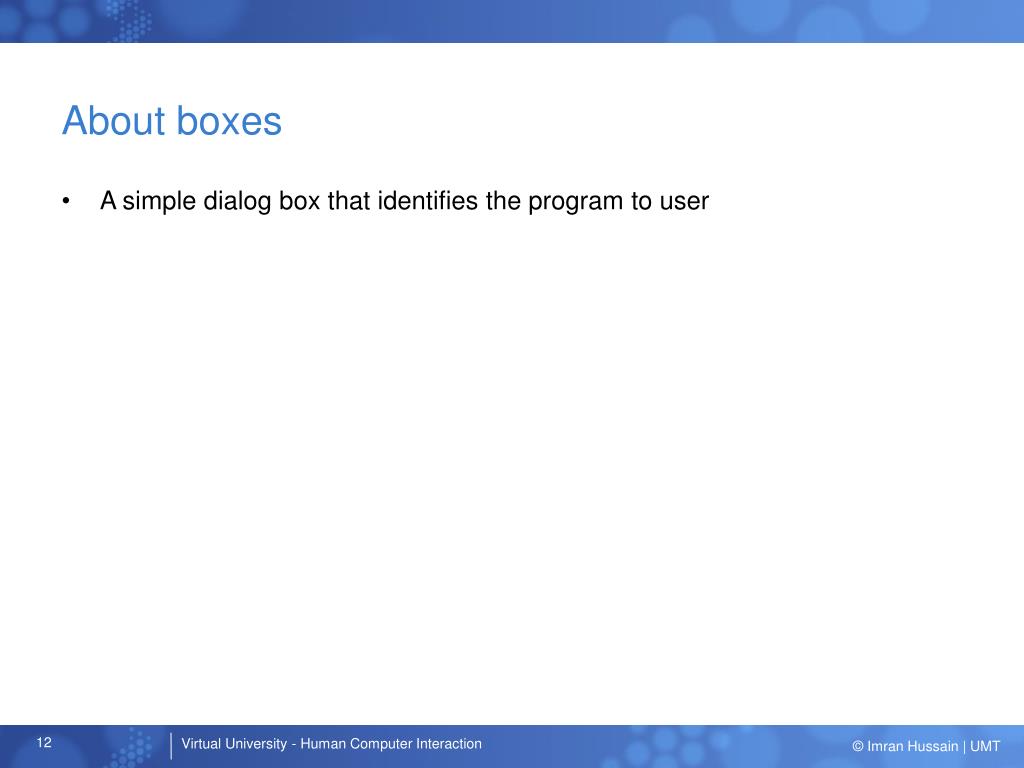 About boxes

• A simple dialog box that identifies the program to user

12

Virtual University - Human Computer Interaction

© Imran Hussain | UMT